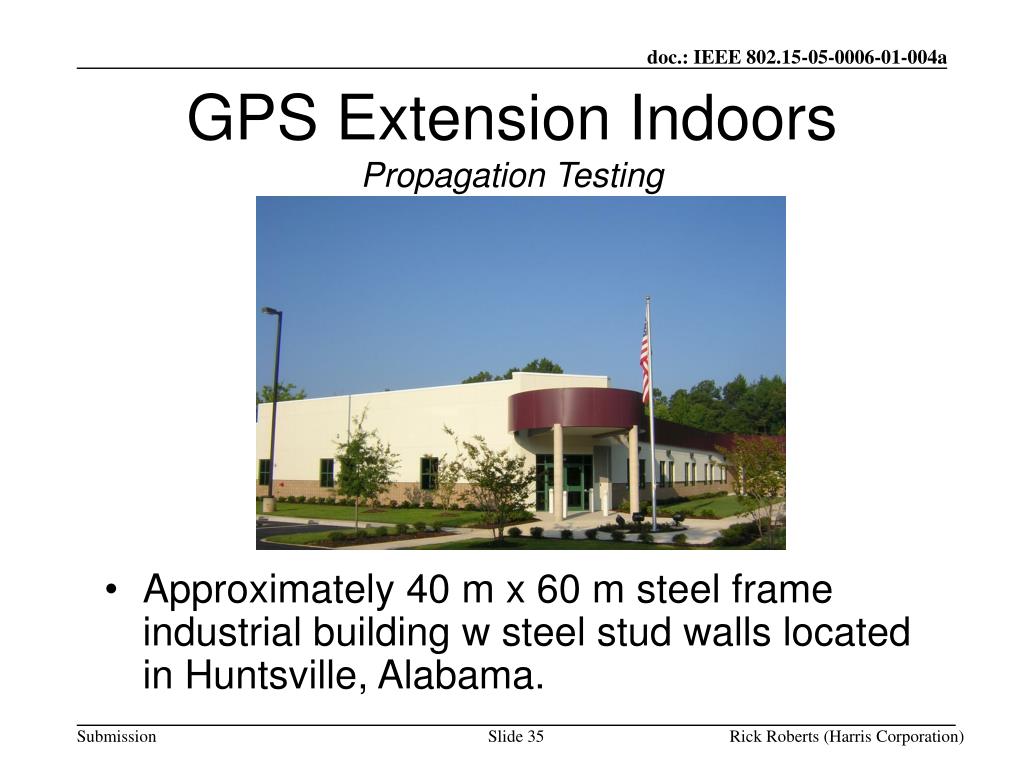 doc.: IEEE 802.15-05-0006-01-004a

GPS Extension Indoors
Propagation Testing

• Approximately 40 m x 60 m steel frame industrial building w steel stud walls located in Huntsville, Alabama.

Submission
Slide 35
Rick Roberts (Harris Corporation)